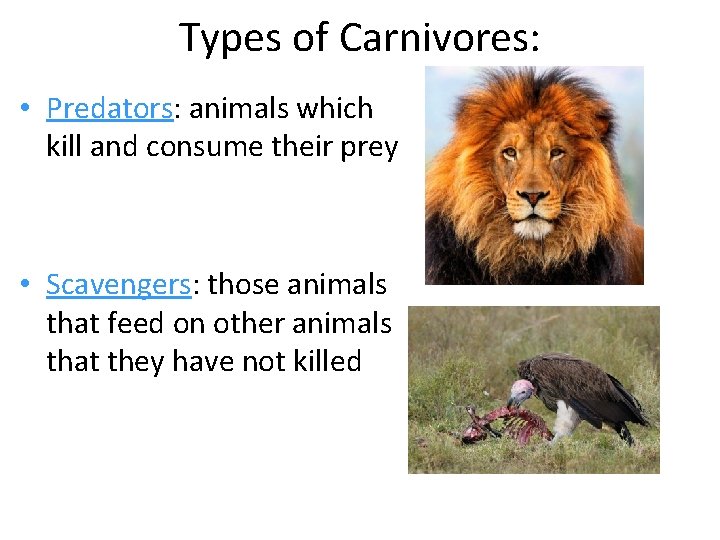 Types of Carnivores:

• Predators: animals which kill and consume their prey

• Scavengers: those animals that feed on other animals that they have not killed